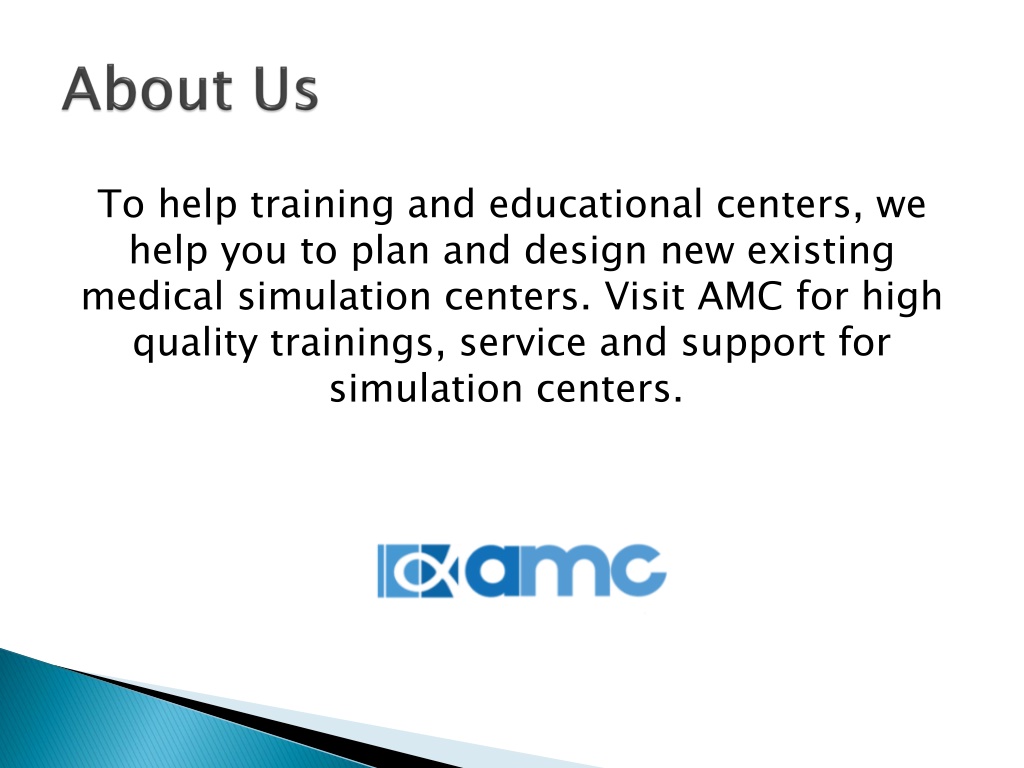 About Us

To help training and educational centers, we help you to plan and design new existing medical simulation centers. Visit AMC for high quality trainings, service and support for simulation centers.

amc